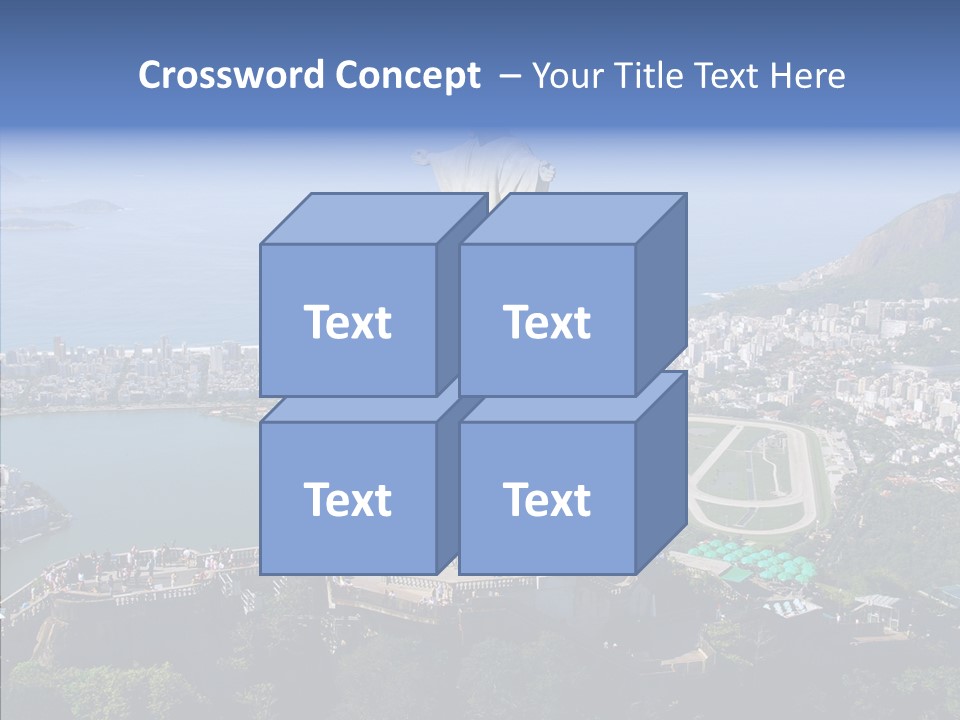 Crossword Concept – Your Title Text Here

Text

Text

Text

Text